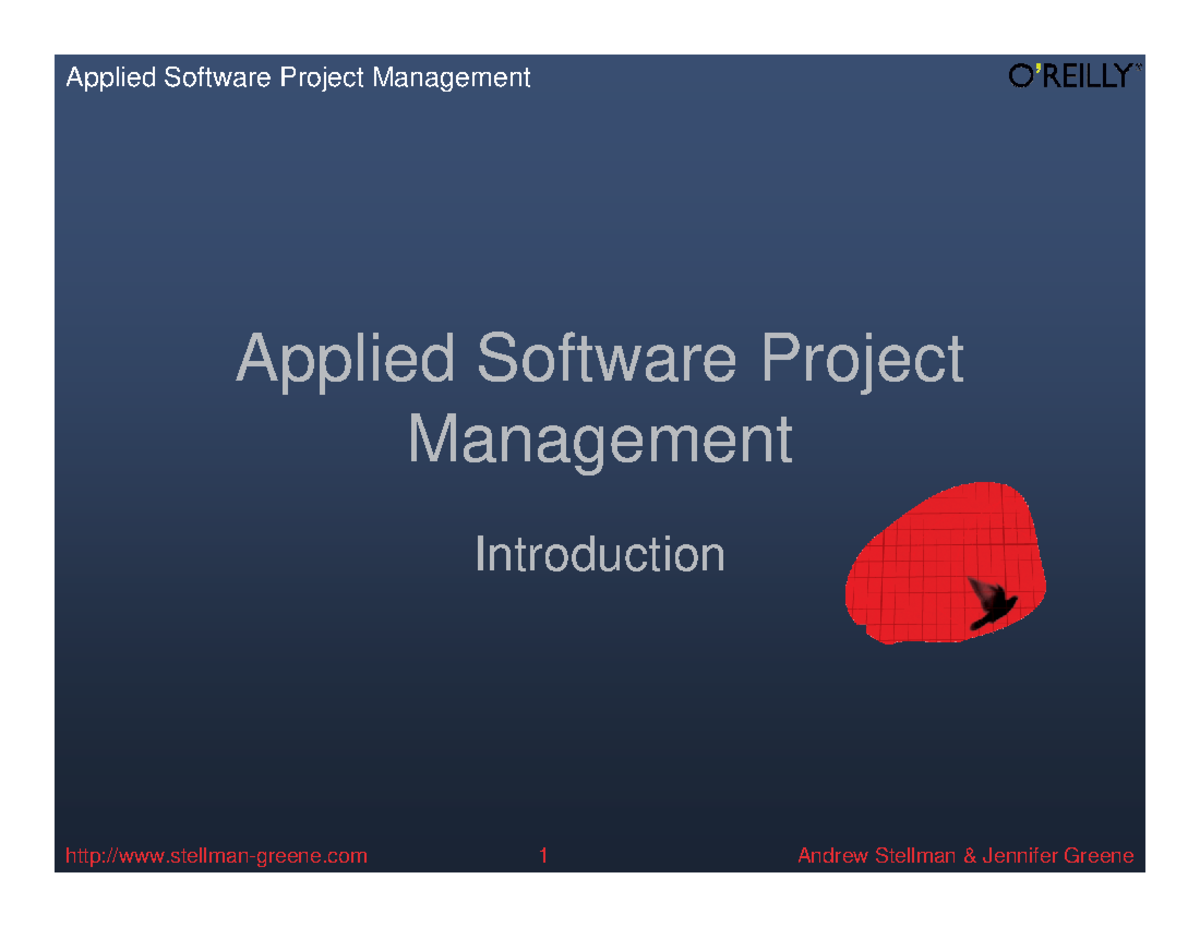 Applied Software Project Management

O'REILLY

Applied Software Project Management

Introduction

http://www.stellman-greene.com

1

Andrew Stellman & Jennifer Greene